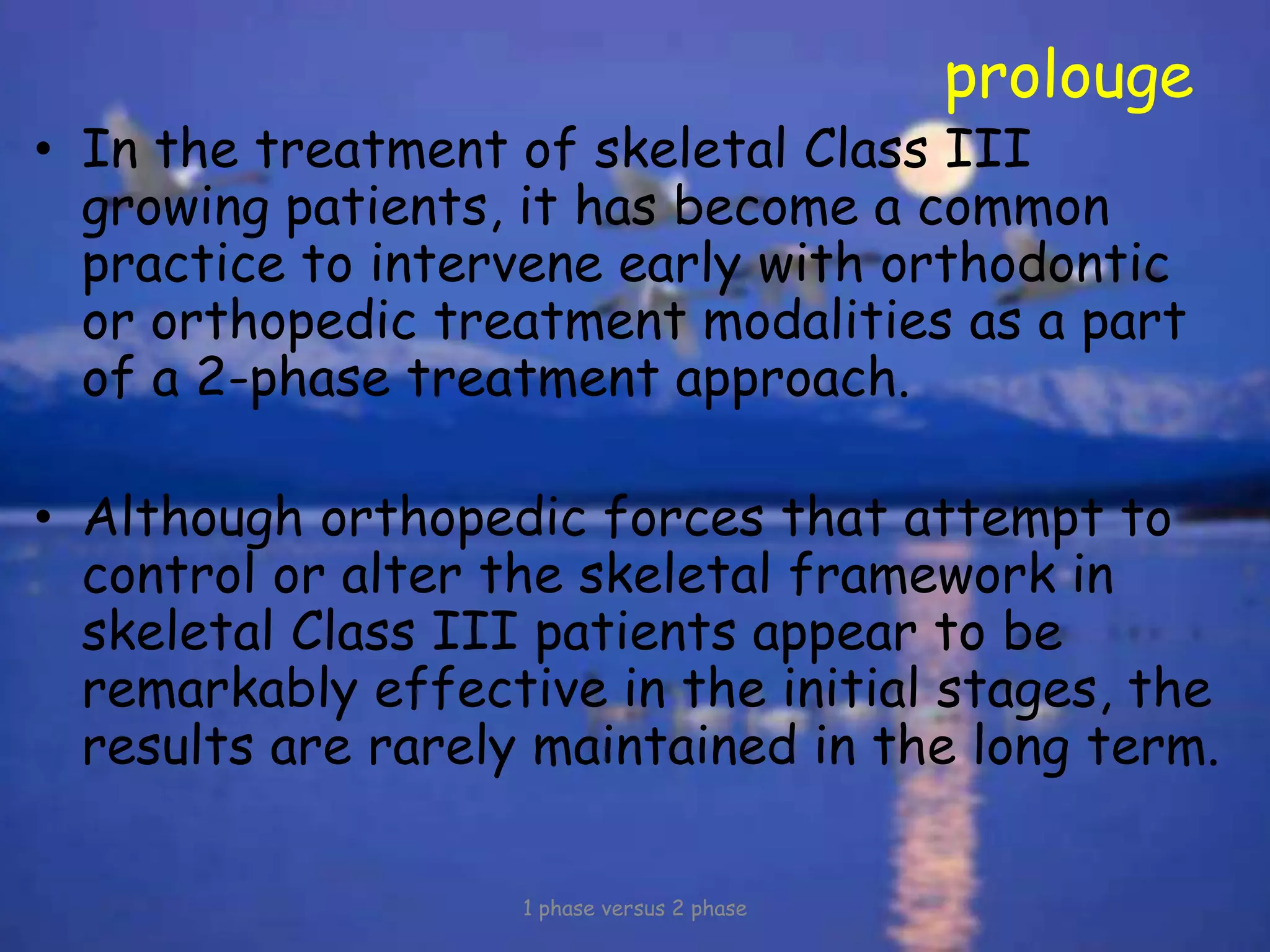 prolouge

• In the treatment of skeletal Class III growing patients, it has become a common practice to intervene early with orthodontic or orthopedic treatment modalities as a part of a 2-phase treatment approach.

• Although orthopedic forces that attempt to control or alter the skeletal framework in skeletal Class III patients appear to be remarkably effective in the initial stages, the results are rarely maintained in the long term.

1 phase versus 2 phase